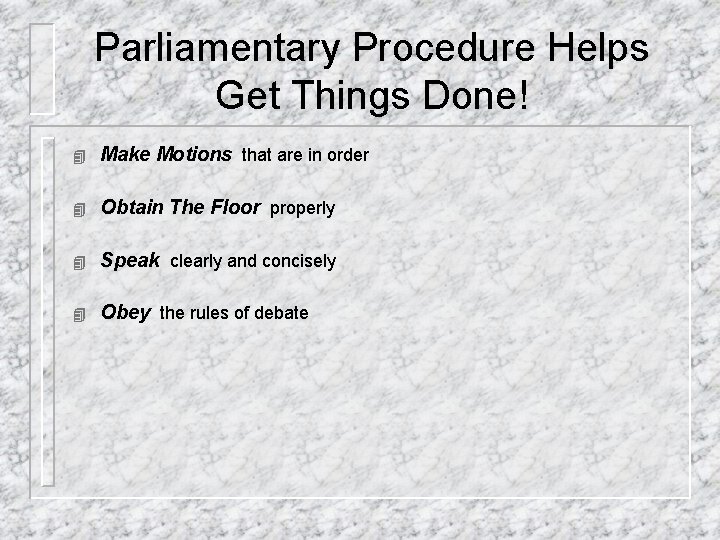 Parliamentary Procedure Helps Get Things Done!

Make Motions that are in order

Obtain The Floor properly

Speak clearly and concisely

Obey the rules of debate